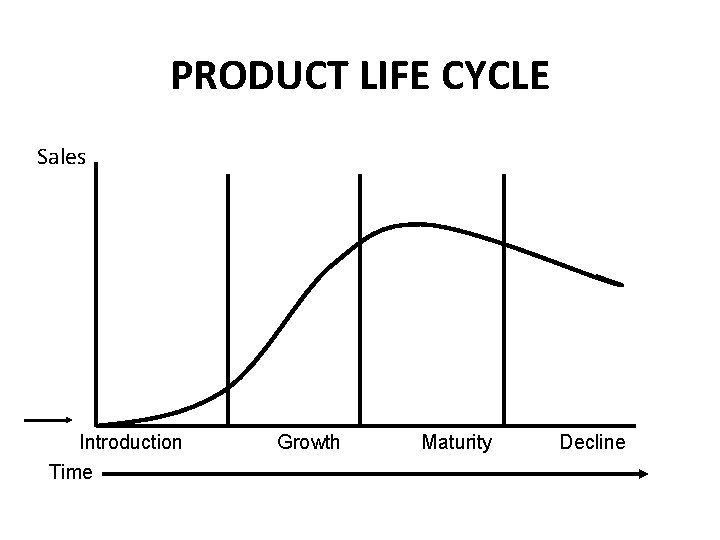 PRODUCT LIFE CYCLE

Sales

Introduction
Growth
Maturity
Decline

Time